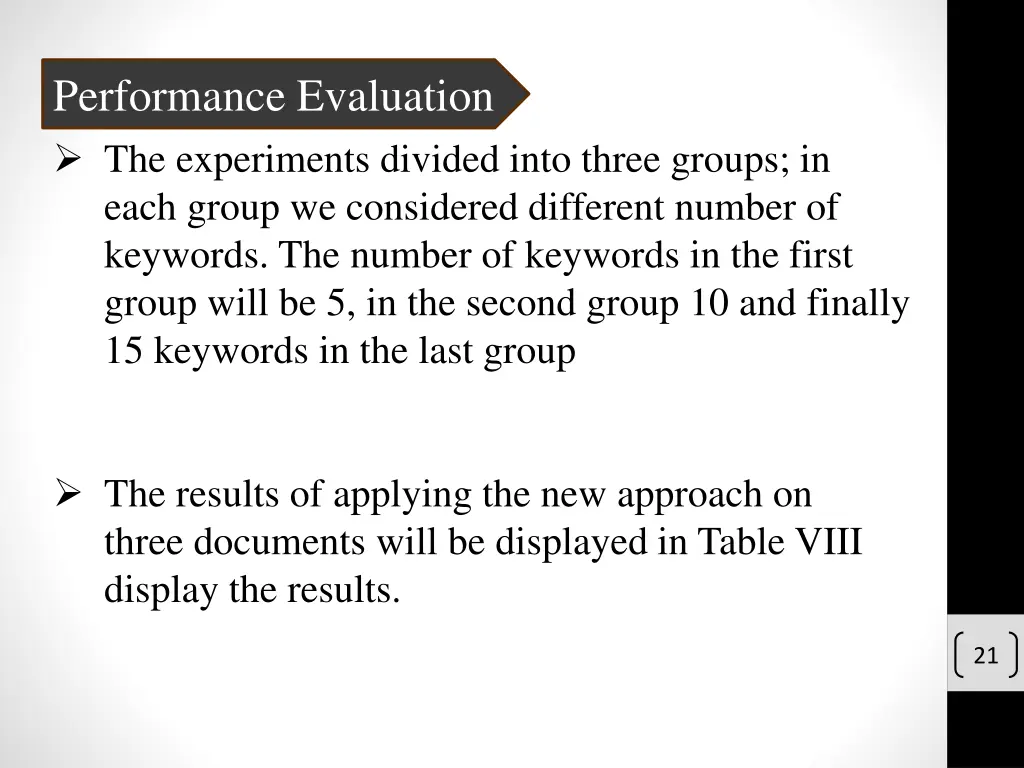 Performance Evaluation

➢ The experiments divided into three groups; in each group we considered different number of keywords. The number of keywords in the first group will be 5, in the second group 10 and finally 15 keywords in the last group

➢ The results of applying the new approach on three documents will be displayed in Table VIII display the results.

21